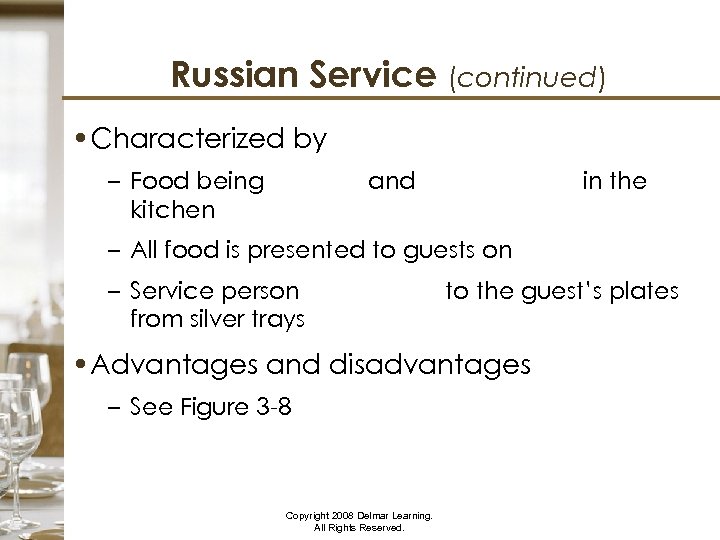 Russian Service (continued)

• Characterized by

– Food being and in the kitchen

– All food is presented to guests on

– Service person to the guest's plates from silver trays

• Advantages and disadvantages

– See Figure 3-8

Copyright 2008 Delmar Learning.
All Rights Reserved.